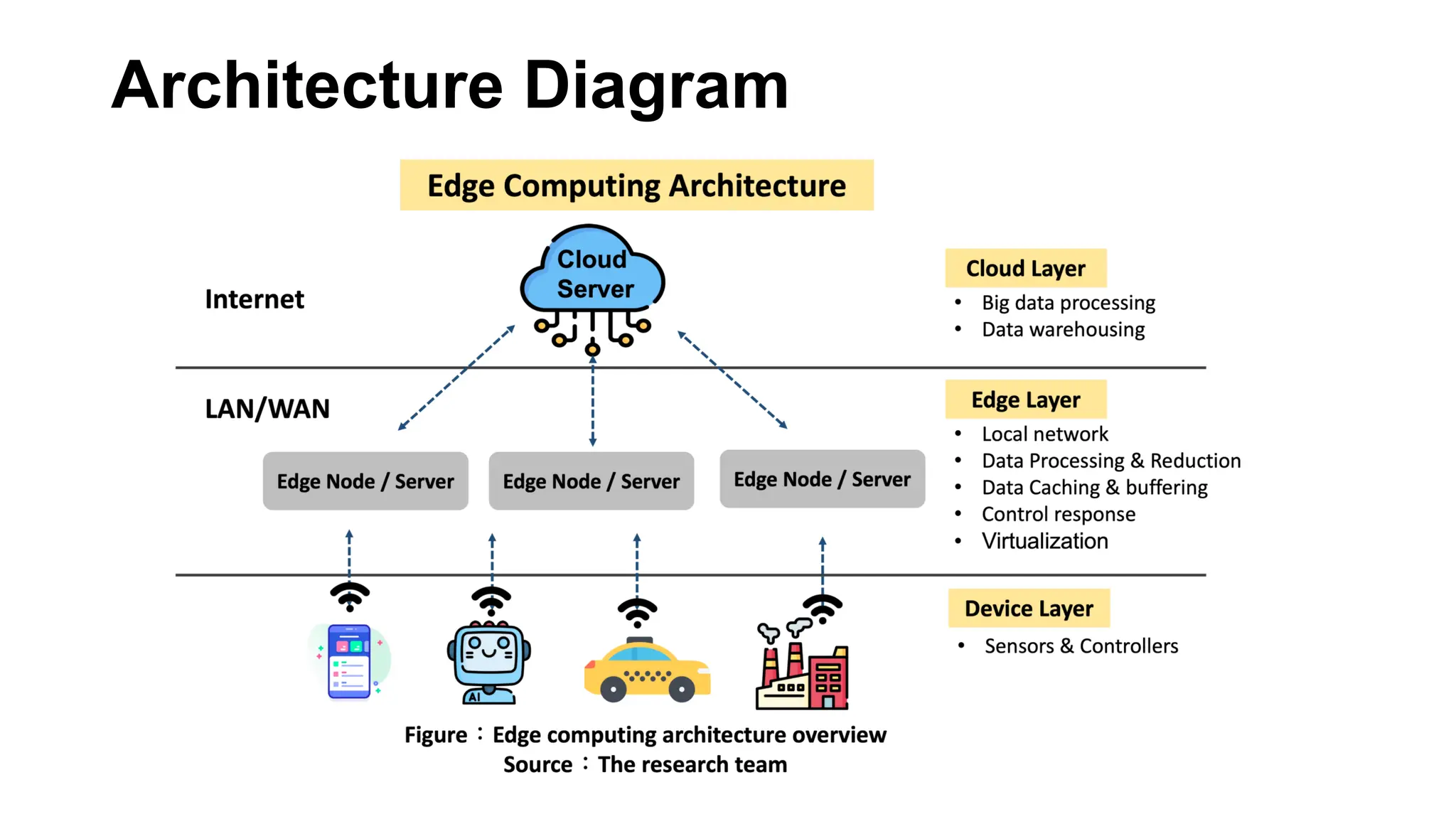 Architecture Diagram

Edge Computing Architecture

Internet

Cloud Server

Cloud Layer
• Big data processing
• Data warehousing

LAN/WAN

Edge Node / Server

Edge Node / Server

Edge Node / Server

Edge Layer
• Local network
• Data Processing & Reduction
• Data Caching & buffering
• Control response
• Virtualization

AI

Device Layer
• Sensors & Controllers

Figure：Edge computing architecture overview
Source：The research team